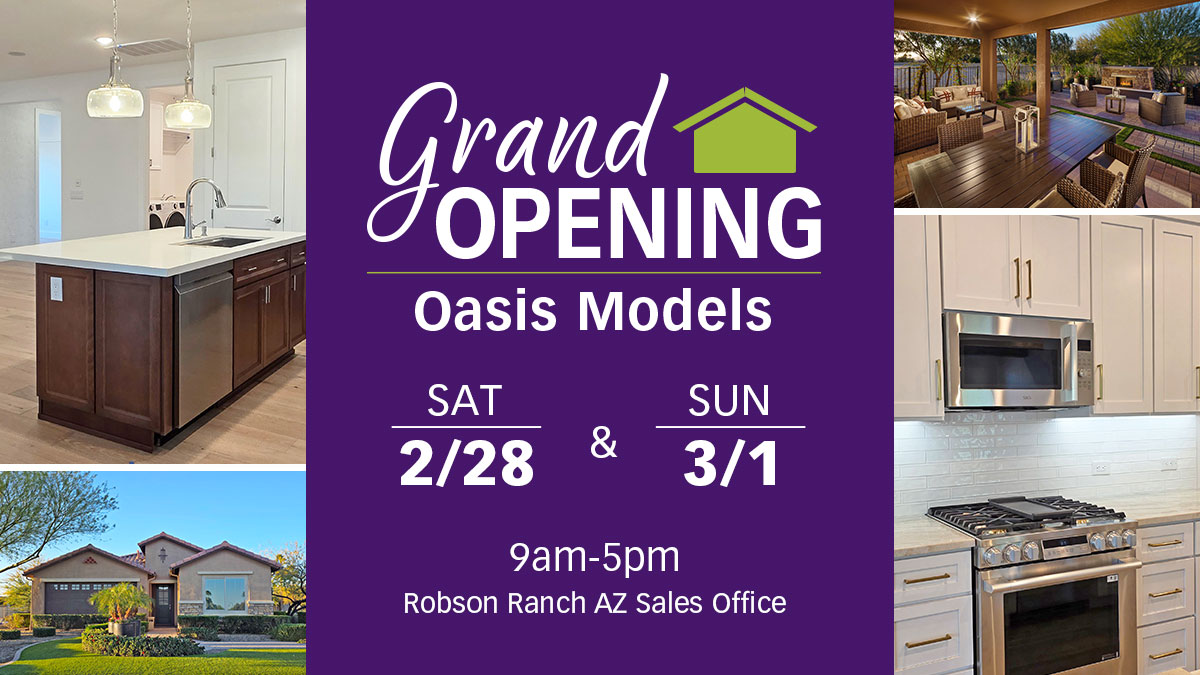 Grand OPENING

Oasis Models

SAT
2/28

&

SUN
3/1

9am-5pm
Robson Ranch AZ Sales Office